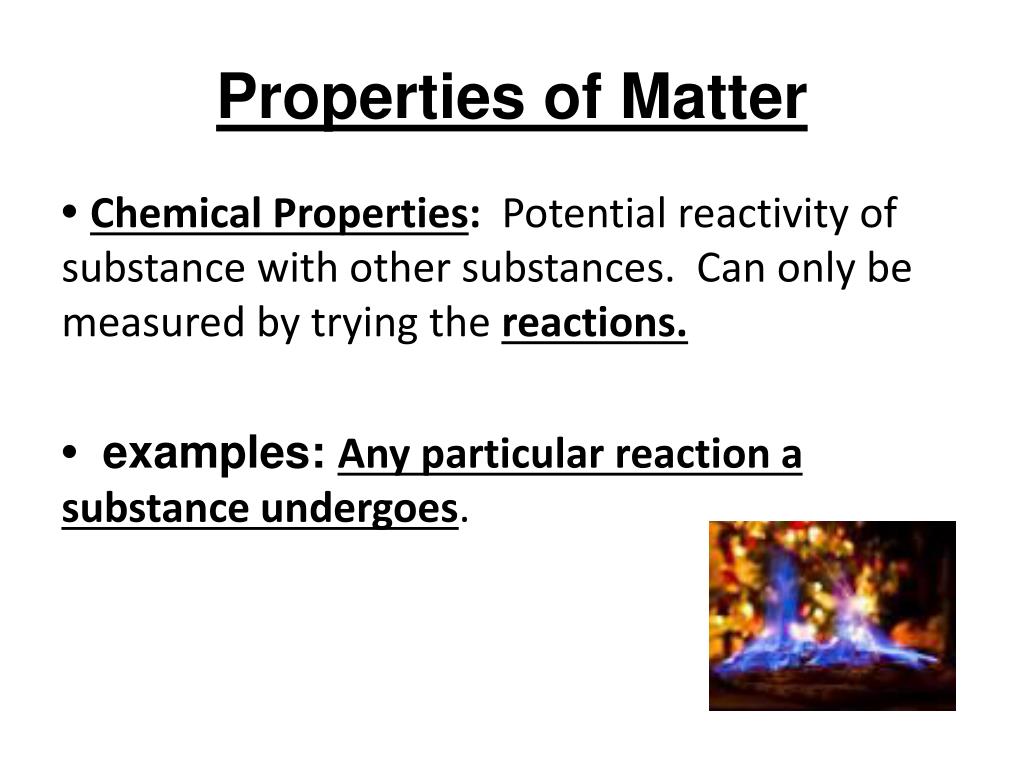 Properties of Matter

• Chemical Properties: Potential reactivity of substance with other substances. Can only be measured by trying the reactions.

• examples: Any particular reaction a substance undergoes.